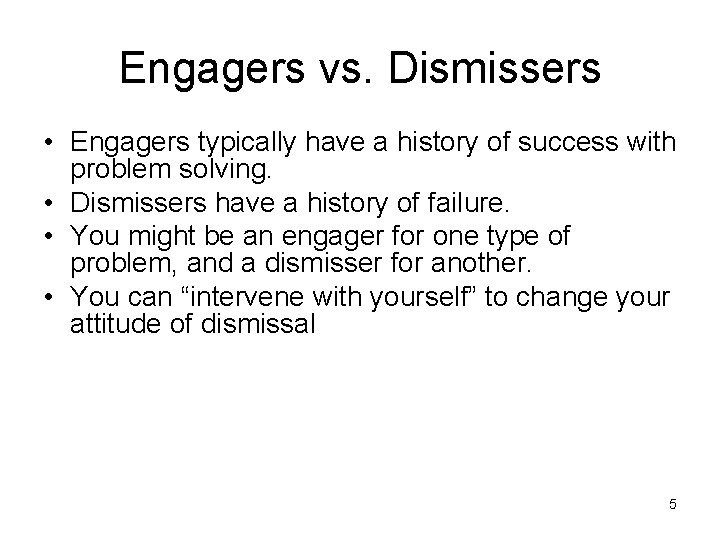 Engagers vs. Dismissers

• Engagers typically have a history of success with problem solving.
• Dismissers have a history of failure.
• You might be an engager for one type of problem, and a dismisser for another.
• You can “intervene with yourself” to change your attitude of dismissal

5